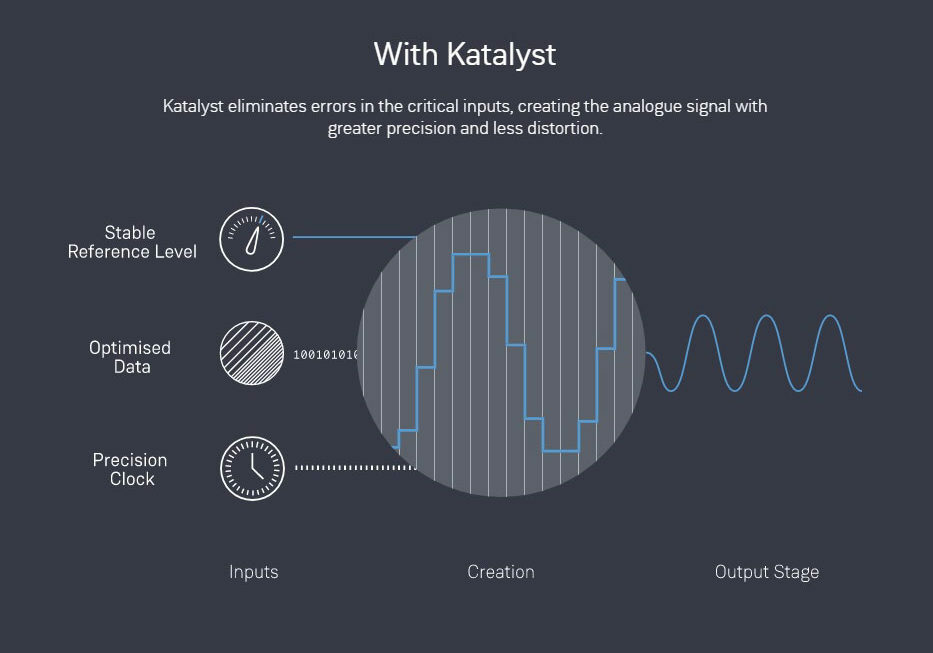 With Katalyst

Katalyst eliminates errors in the critical inputs, creating the analogue signal with greater precision and less distortion.

Stable Reference Level

Optimised Data

100101010

Precision Clock

Inputs

Creation

Output Stage